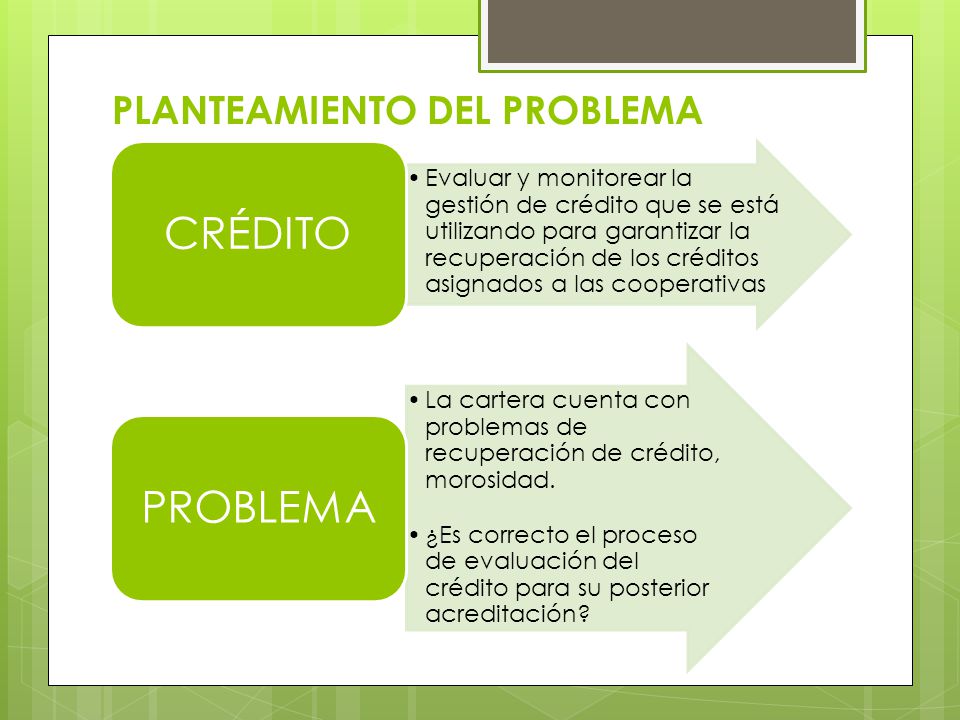 PLANTEAMIENTO DEL PROBLEMA

CRÉDITO

• Evaluar y monitorear la gestión de crédito que se está utilizando para garantizar la recuperación de los créditos asignados a las cooperativas

PROBLEMA

• La cartera cuenta con problemas de recuperación de crédito, morosidad.

• ¿Es correcto el proceso de evaluación del crédito para su posterior acreditación?